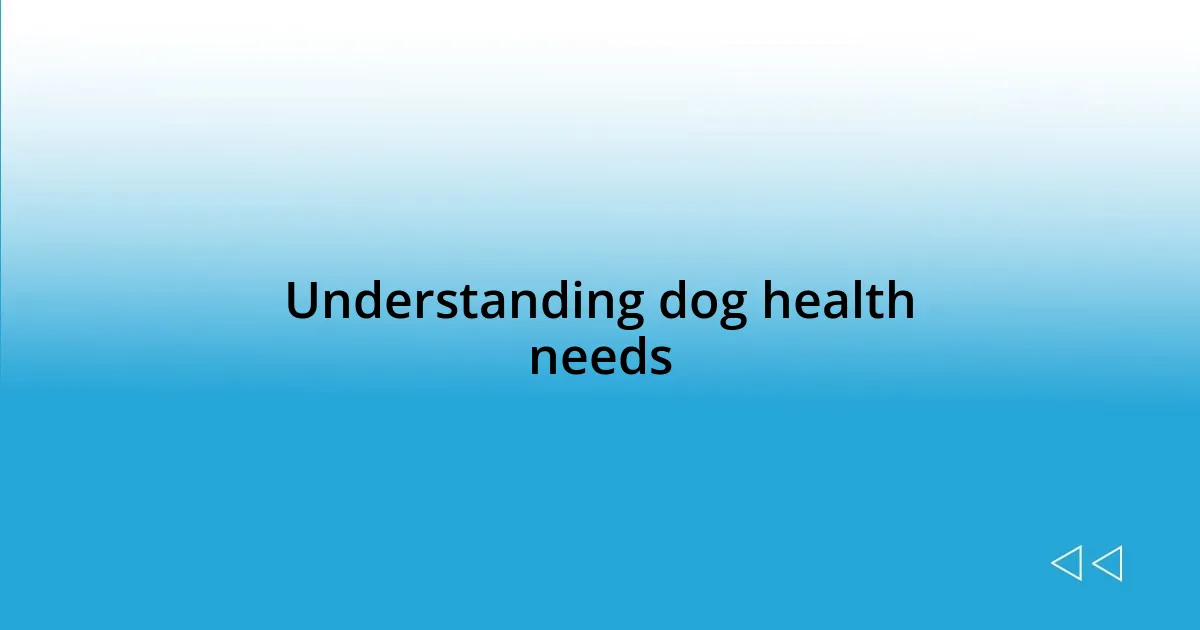 Understanding dog health needs